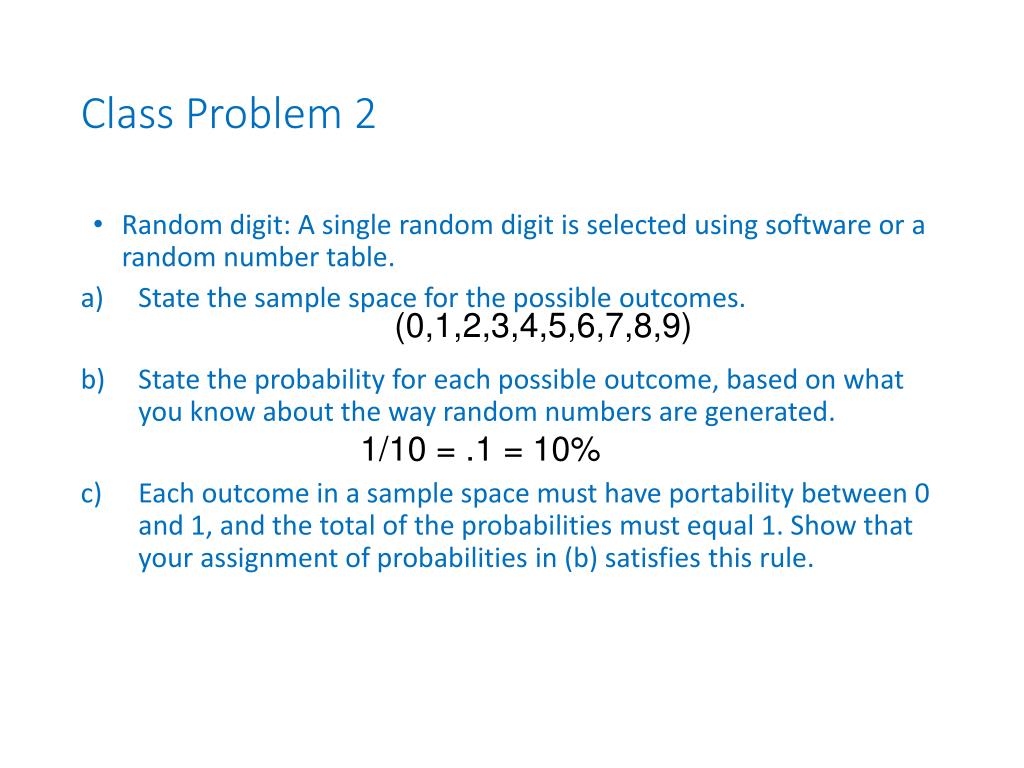 Class Problem 2

• Random digit: A single random digit is selected using software or a random number table.

a) State the sample space for the possible outcomes.

(0,1,2,3,4,5,6,7,8,9)

b) State the probability for each possible outcome, based on what you know about the way random numbers are generated.

1/10 = .1 = 10%

c) Each outcome in a sample space must have portability between 0 and 1, and the total of the probabilities must equal 1. Show that your assignment of probabilities in (b) satisfies this rule.